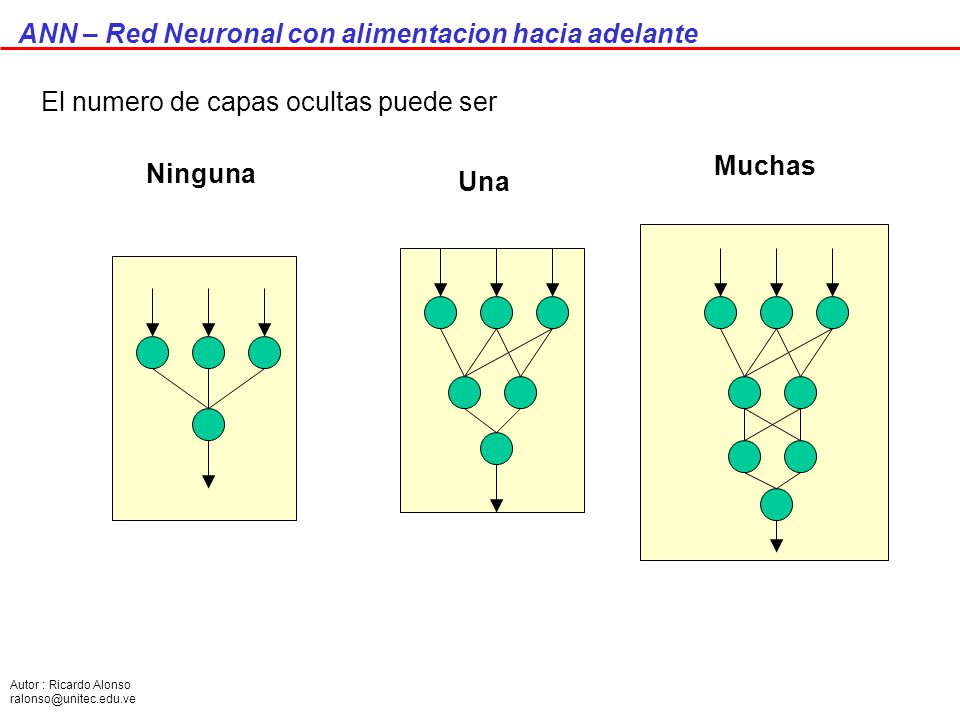 ANN – Red Neuronal con alimentacion hacia adelante

El numero de capas ocultas puede ser

Ninguna

Una

Muchas

Autor : Ricardo Alonso
ralonso@unitec.edu.ve